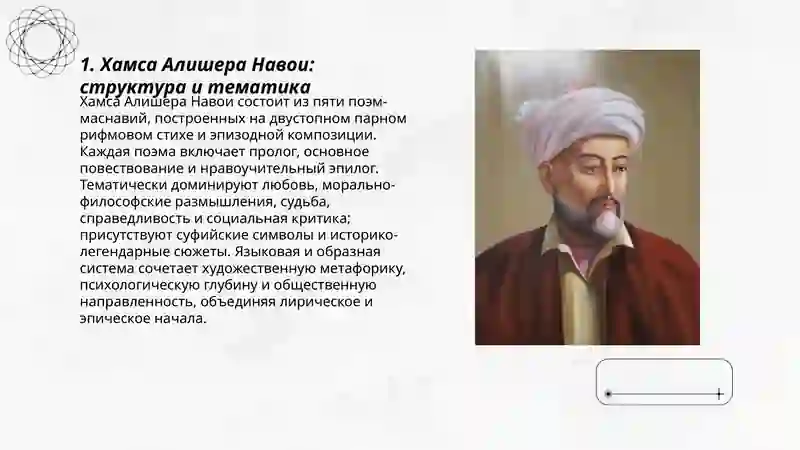 1. Хамса Алишера Навои: структура и тематика

Хамса Алишера Навои состоит из пяти поэм-маснавий, построенных на двустопном парном рифмовом стихе и эпизодной композиции. Каждая поэма включает пролог, основное повествование и нравоучительный эпилог. Тематически доминируют любовь, морально-философские размышления, судьба, справедливость и социальная критика; присутствуют суфийские символы и историко-легендарные сюжеты. Языковая и образная система сочетает художественную метафорику, психологическую глубину и общественную направленность, объединяя лирическое и эпическое начала.